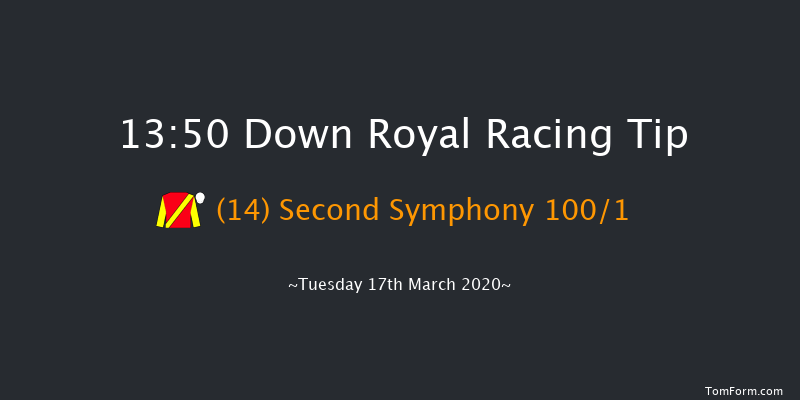 13:50 Down Royal Racing Tip

(14) Second Symphony 100/1

~Tuesday 17th March 2020~

TomForm.com